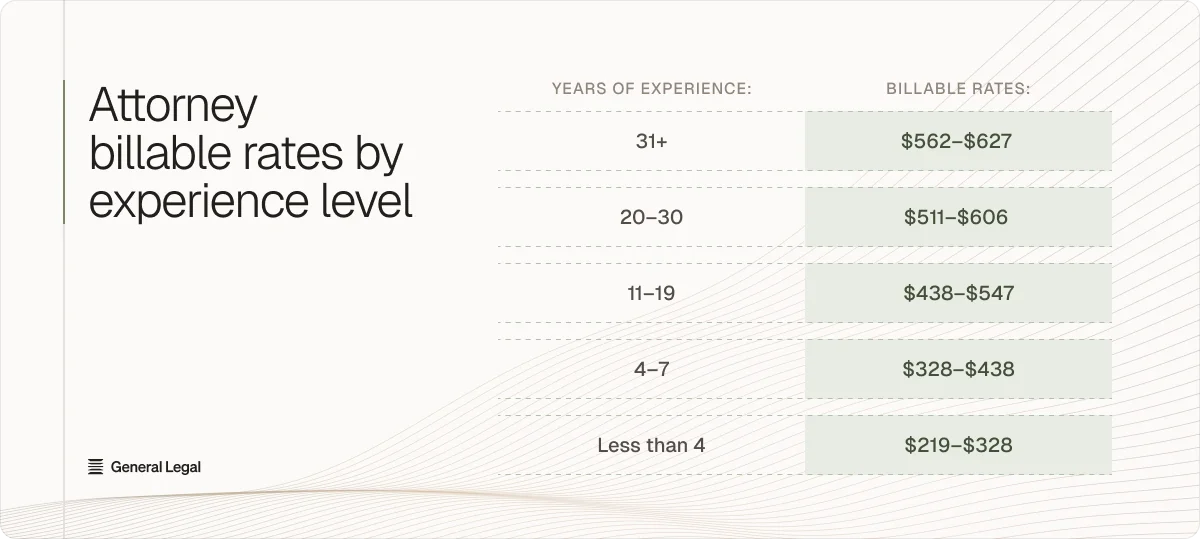 Attorney billable rates by experience level

| YEARS OF EXPERIENCE: | BILLABLE RATES: |
|---|---|
| 31+ | \$562–\$627 |
| 20–30 | \$511–\$606 |
| 11–19 | \$438–\$547 |
| 4–7 | \$328–\$438 |
| Less than 4 | \$219–\$328 |

General Legal